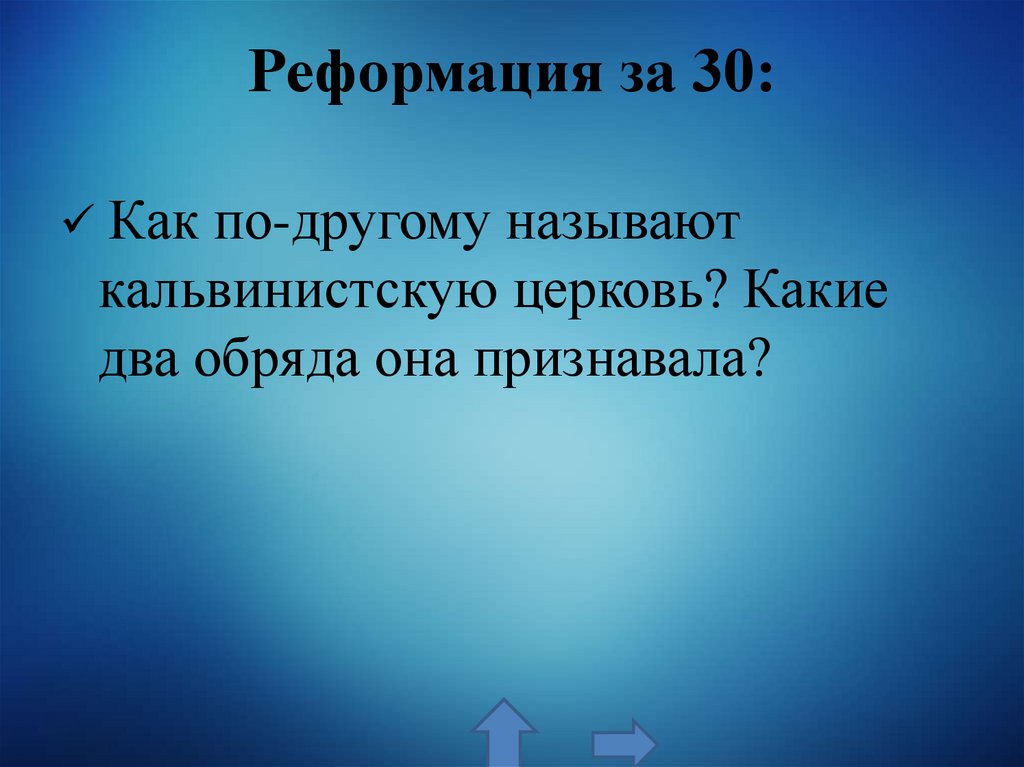 Реформация за 30:

✓ Как по-другому называют кальвинистскую церковь? Какие два обряда она признавала?